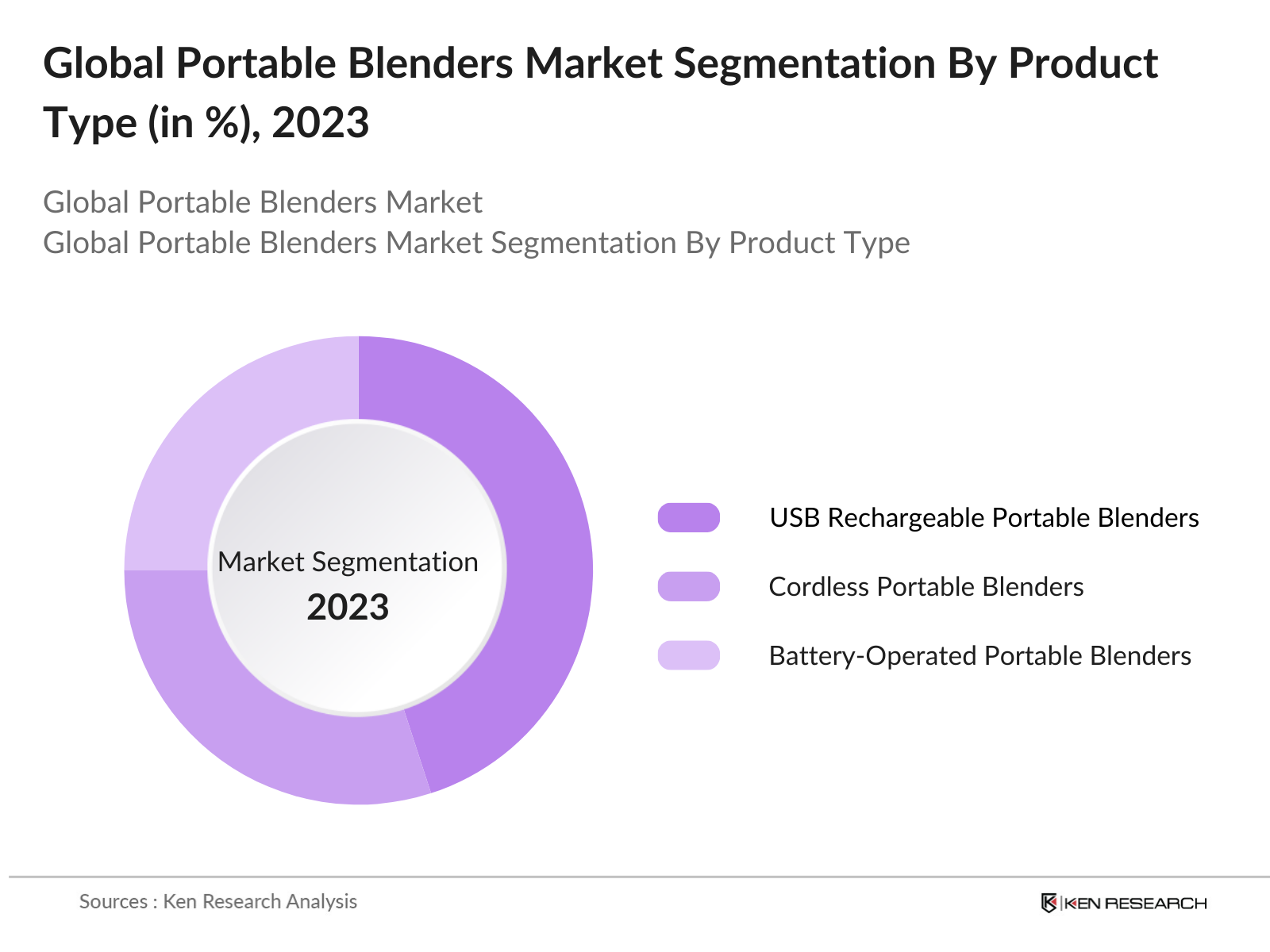 Global Portable Blenders Market Segmentation By Product Type (in %), 2023

Global Portable Blenders Market
Global Portable Blenders Market Segmentation By Product Type

Market Segmentation
2023

USB Rechargeable Portable Blenders
Cordless Portable Blenders
Battery-Operated Portable Blenders

Sources : Ken Research Analysis

KEN RESEARCH